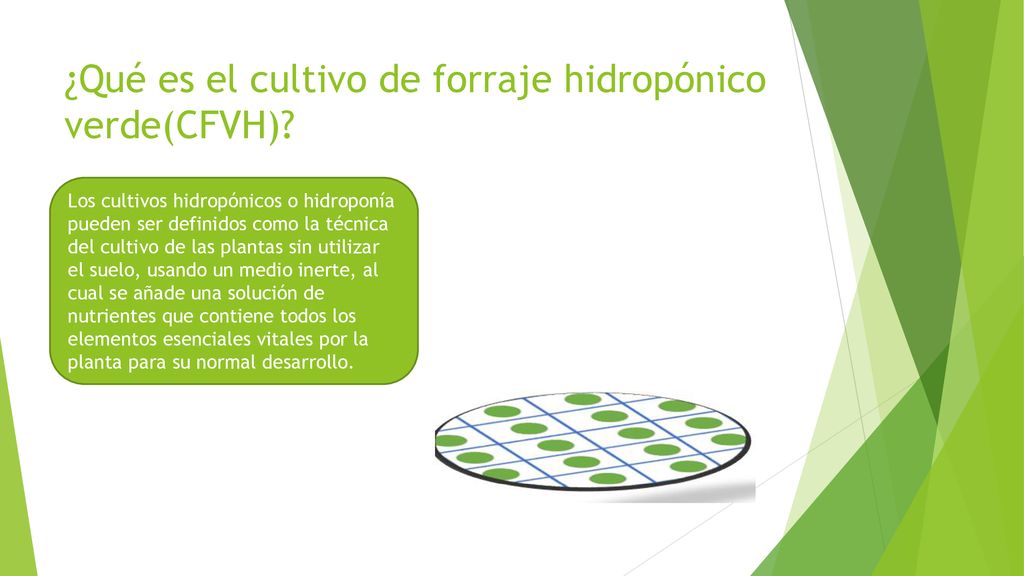 ¿Qué es el cultivo de forraje hidropónico verde(CFVH)?

Los cultivos hidropónicos o hidroponía pueden ser definidos como la técnica del cultivo de las plantas sin utilizar el suelo, usando un medio inerte, al cual se añade una solución de nutrientes que contiene todos los elementos esenciales vitales por la planta para su normal desarrollo.